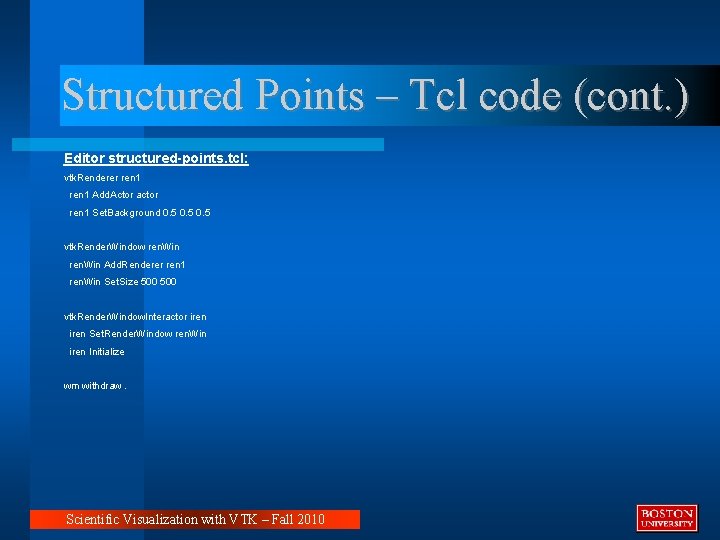 Structured Points – Tcl code (cont.)

Editor structured-points.tcl:

vtkRenderer ren1
ren1 AddActor actor
ren1 SetBackground 0.5 0.5 0.5

vtkRenderWindow renWin
renWin AddRenderer ren1
renWin SetSize 500 500

vtkRenderWindowInteractor iren
iren SetRenderWindow renWin
iren Initialize

wm withdraw .

Scientific Visualization with VTK – Fall 2010

BOSTON UNIVERSITY